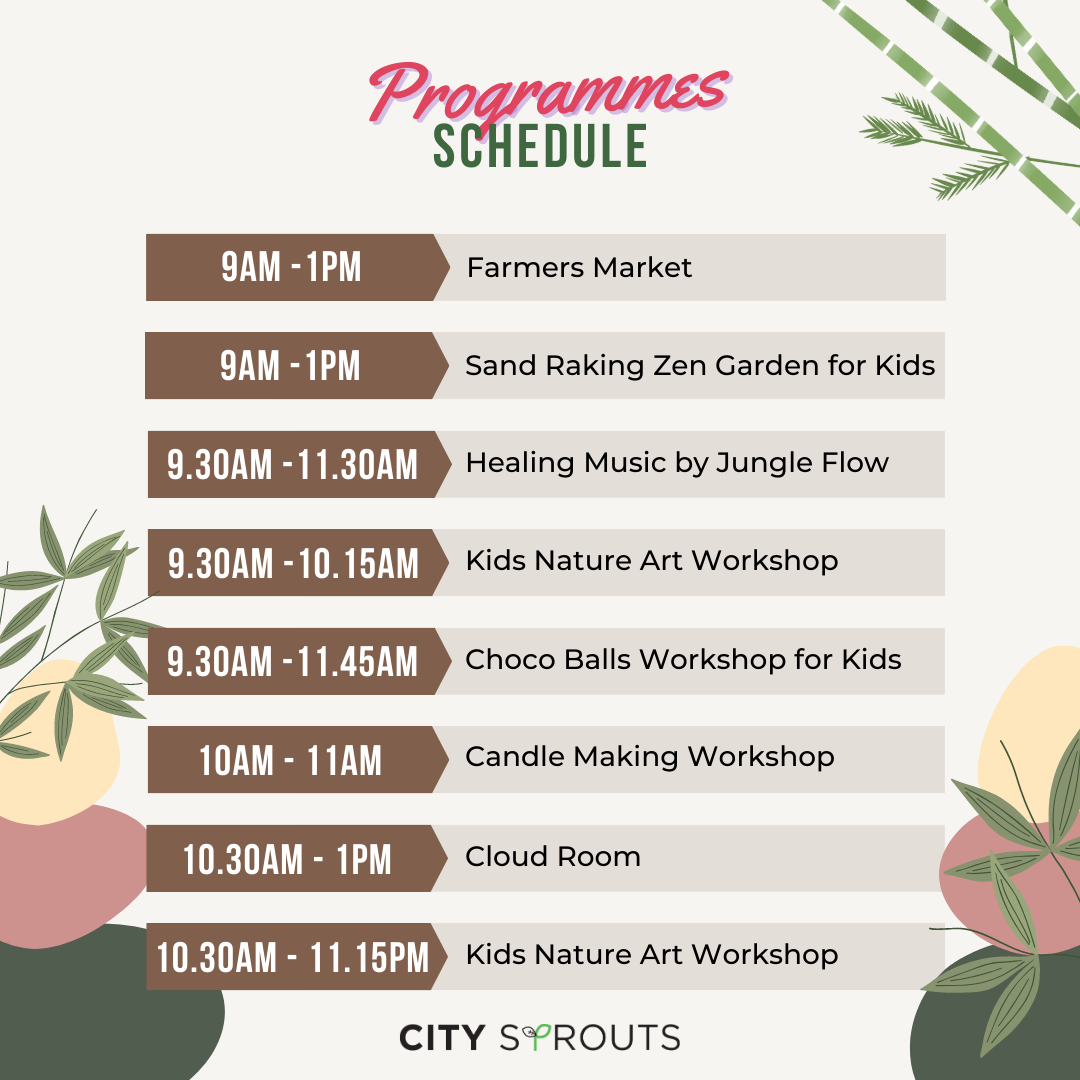 Programmes
SCHEDULE

9AM - 1PM Farmers Market

9AM - 1PM Sand Raking Zen Garden for Kids

9.30AM - 11.30AM Healing Music by Jungle Flow

9.30AM - 10.15AM Kids Nature Art Workshop

9.30AM - 11.45AM Choco Balls Workshop for Kids

10AM - 11AM Candle Making Workshop

10.30AM - 1PM Cloud Room

10.30AM - 11.15PM Kids Nature Art Workshop

CITY SPROUTS